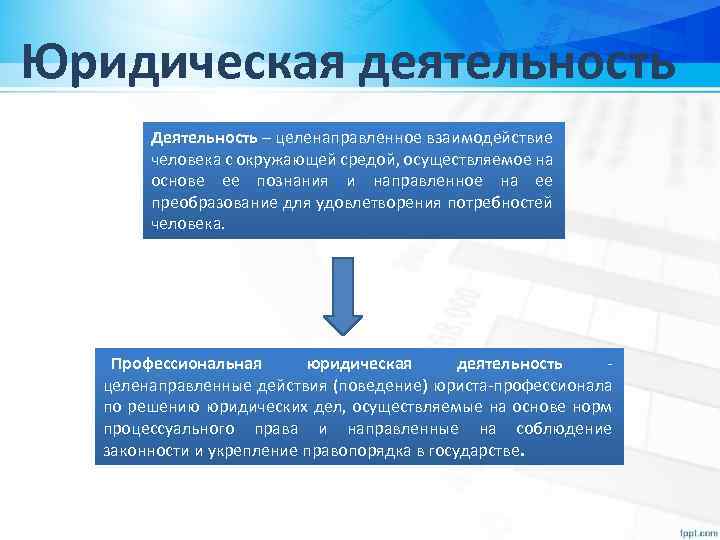 Юридическая деятельность

Деятельность – целенаправленное взаимодействие человека с окружающей средой, осуществляемое на основе ее познания и направленное на ее преобразование для удовлетворения потребностей человека.

Профессиональная юридическая деятельность - целенаправленные действия (поведение) юриста-профессионала по решению юридических дел, осуществляемые на основе норм процессуального права и направленные на соблюдение законности и укрепление правопорядка в государстве.

fppt.com